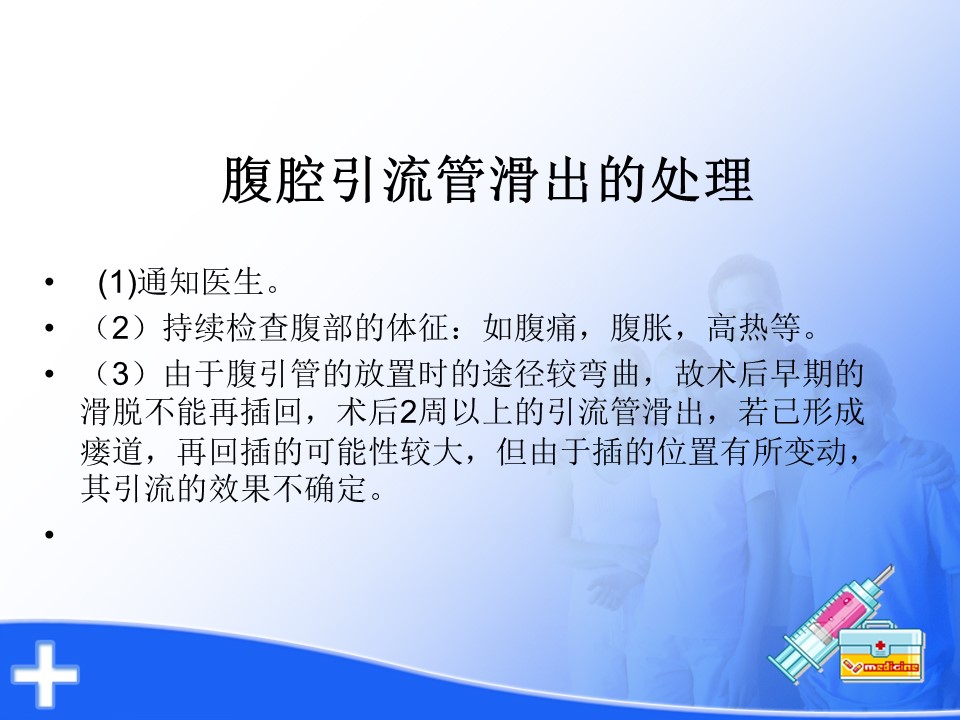 腹腔引流管滑出的处理

• (1)通知医生。

• （2）持续检查腹部的体征：如腹痛，腹胀，高热等。

• （3）由于腹引管的放置时的途径较弯曲，故术后早期的滑脱不能再插回，术后2周以上的引流管滑出，若已形成瘘道，再回插的可能性较大，但由于插的位置有所变动，其引流的效果不确定。

•

medicine